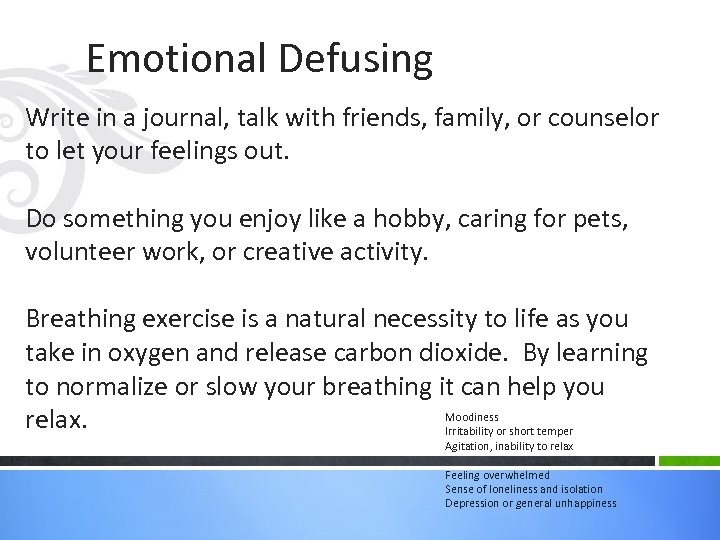 Emotional Defusing

Write in a journal, talk with friends, family, or counselor to let your feelings out.

Do something you enjoy like a hobby, caring for pets, volunteer work, or creative activity.

Breathing exercise is a natural necessity to life as you take in oxygen and release carbon dioxide. By learning to normalize or slow your breathing it can help you relax.

Moodiness
Irritability or short temper
Agitation, inability to relax

Feeling overwhelmed
Sense of loneliness and isolation
Depression or general unhappiness